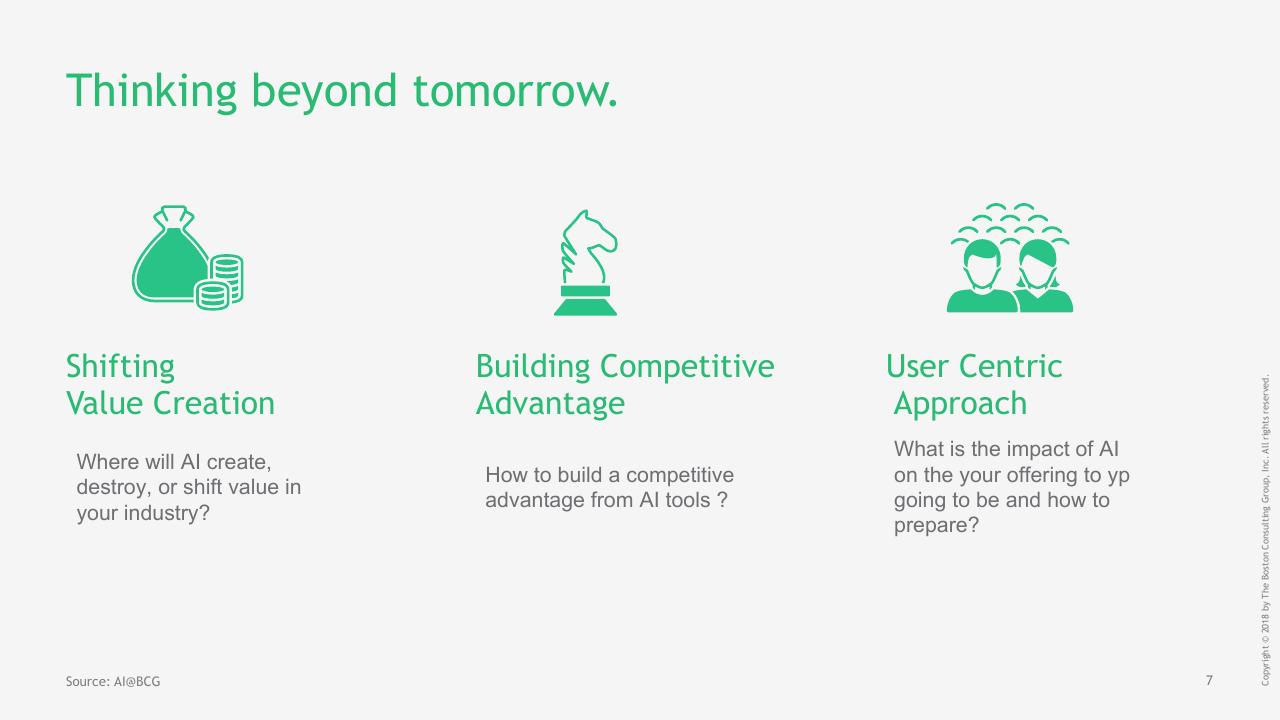 Thinking beyond tomorrow.

Shifting
Value Creation

Where will AI create, destroy, or shift value in your industry?

Building Competitive Advantage

How to build a competitive advantage from AI tools ?

User Centric
Approach

What is the impact of AI on the your offering to yp going to be and how to prepare?

Source: AI@BCG

7

Copyright © 2018 by The Boston Consulting Group, Inc. All rights reserved.